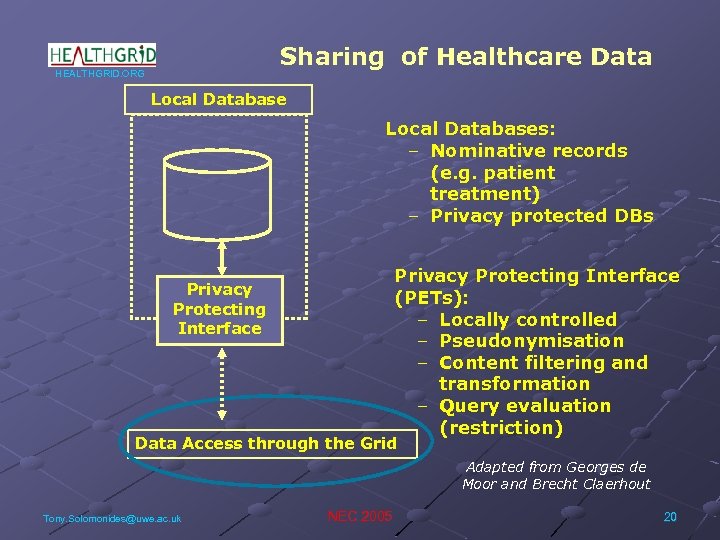 HEALTHGRID
HEALTHGRID.ORG

Sharing of Healthcare Data

Local Database

Privacy Protecting Interface

Data Access through the Grid

Local Databases:
– Nominative records (e.g. patient treatment)
– Privacy protected DBs

Privacy Protecting Interface (PETs):
– Locally controlled
– Pseudonymisation
– Content filtering and transformation
– Query evaluation (restriction)

Adapted from Georges de Moor and Brecht Claerhout

Tony.Solomonides@uwe.ac.uk

NEC 2005

20